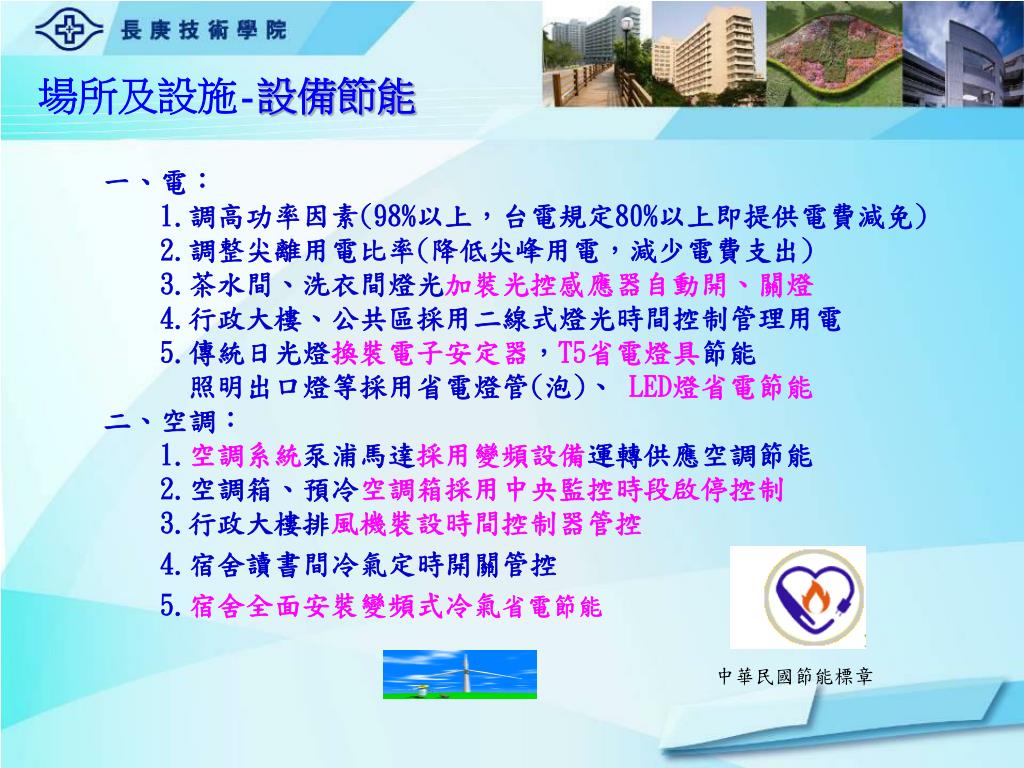 長庚技術學院

場所及設施-設備節能

一、電：
1.調高功率因素(98%以上，台電規定80%以上即提供電費減免)
2.調整尖離用電比率(降低尖峰用電，減少電費支出)
3.茶水間、洗衣間燈光加裝光控感應器自動開、關燈
4.行政大樓、公共區採用二線式燈光時間控制管理用電
5.傳統日光燈換裝電子安定器，T5省電燈具節能
照明出口燈等採用省電燈管(泡)、 LED燈省電節能
二、空調：
1.空調系統泵浦馬達採用變頻設備運轉供應空調節能
2.空調箱、預冷空調箱採用中央監控時段啟停控制
3.行政大樓排風機裝設時間控制器管控
4.宿舍讀書間冷氣定時開關管控
5.宿舍全面安裝變頻式冷氣省電節能

中華民國節能標章